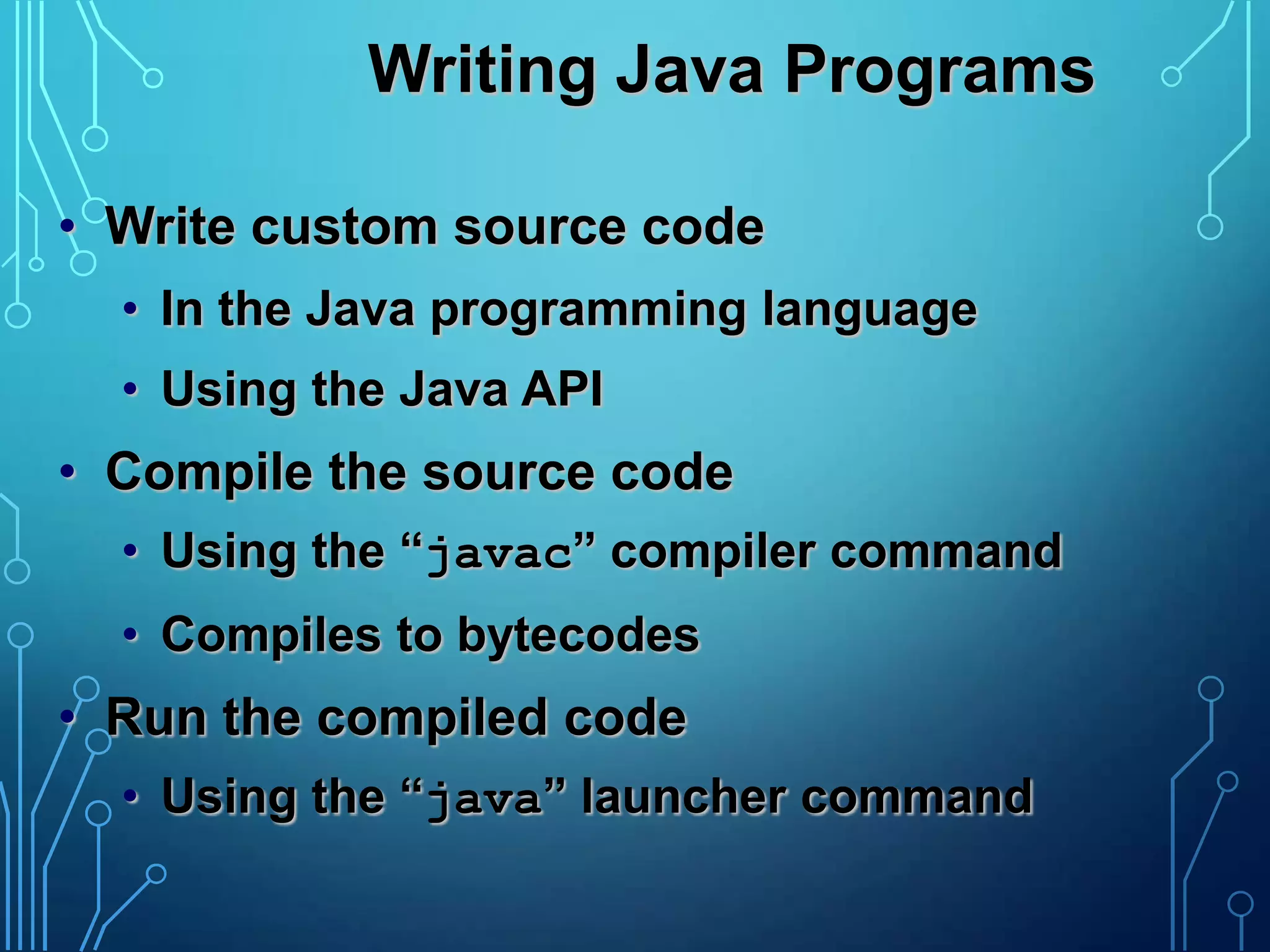 Writing Java Programs

• Write custom source code
 • In the Java programming language
 • Using the Java API
• Compile the source code
 • Using the “javac” compiler command
 • Compiles to bytecodes
• Run the compiled code
 • Using the “java” launcher command